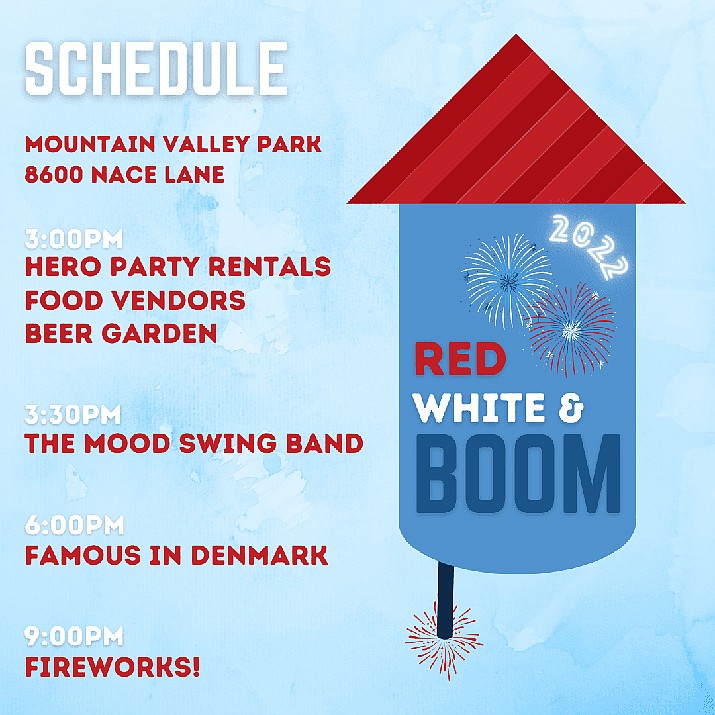 SCHEDULE

MOUNTAIN VALLEY PARK
8600 NACE LANE

3:00PM
HERO PARTY RENTALS
FOOD VENDORS
BEER GARDEN

3:30PM
THE MOOD SWING BAND

6:00PM
FAMOUS IN DENMARK

9:00PM
FIREWORKS!

2022

RED
WHITE &
BOOM